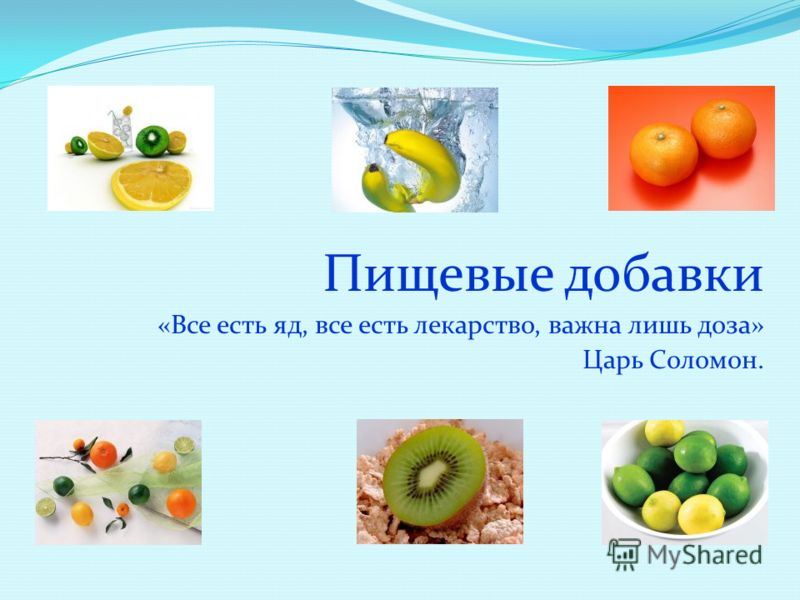 Пищевые добавки

«Все есть яд, все есть лекарство, важна лишь доза»
Царь Соломон.

MyShared